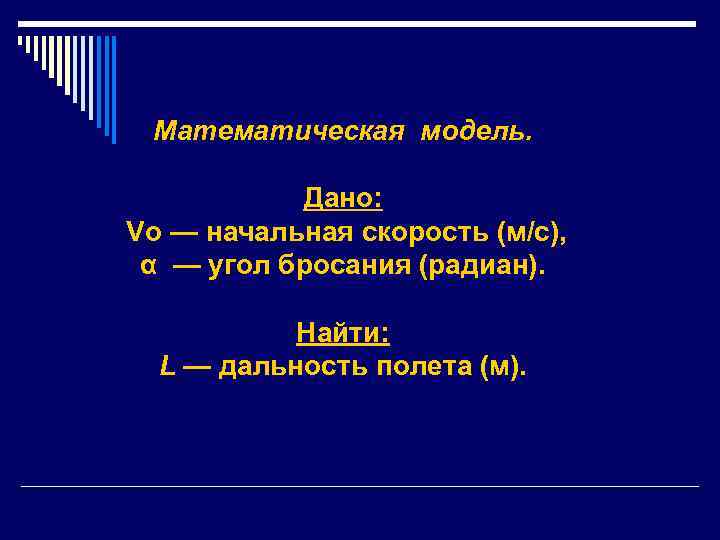 Математическая модель.

Дано:
Vo — начальная скорость (м/с),
α — угол бросания (радиан).

Найти:
L — дальность полета (м).